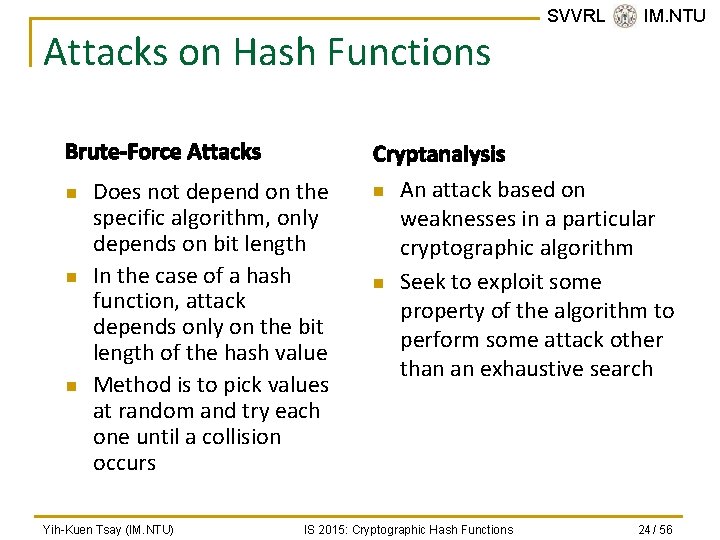 SVVRL IM.NTU

Attacks on Hash Functions

Brute-Force Attacks

- Does not depend on the specific algorithm, only depends on bit length
- In the case of a hash function, attack depends only on the bit length of the hash value
- Method is to pick values at random and try each one until a collision occurs

Cryptanalysis

- An attack based on weaknesses in a particular cryptographic algorithm
- Seek to exploit some property of the algorithm to perform some attack other than an exhaustive search

Yih-Kuen Tsay (IM.NTU) IS 2015: Cryptographic Hash Functions 24 / 56